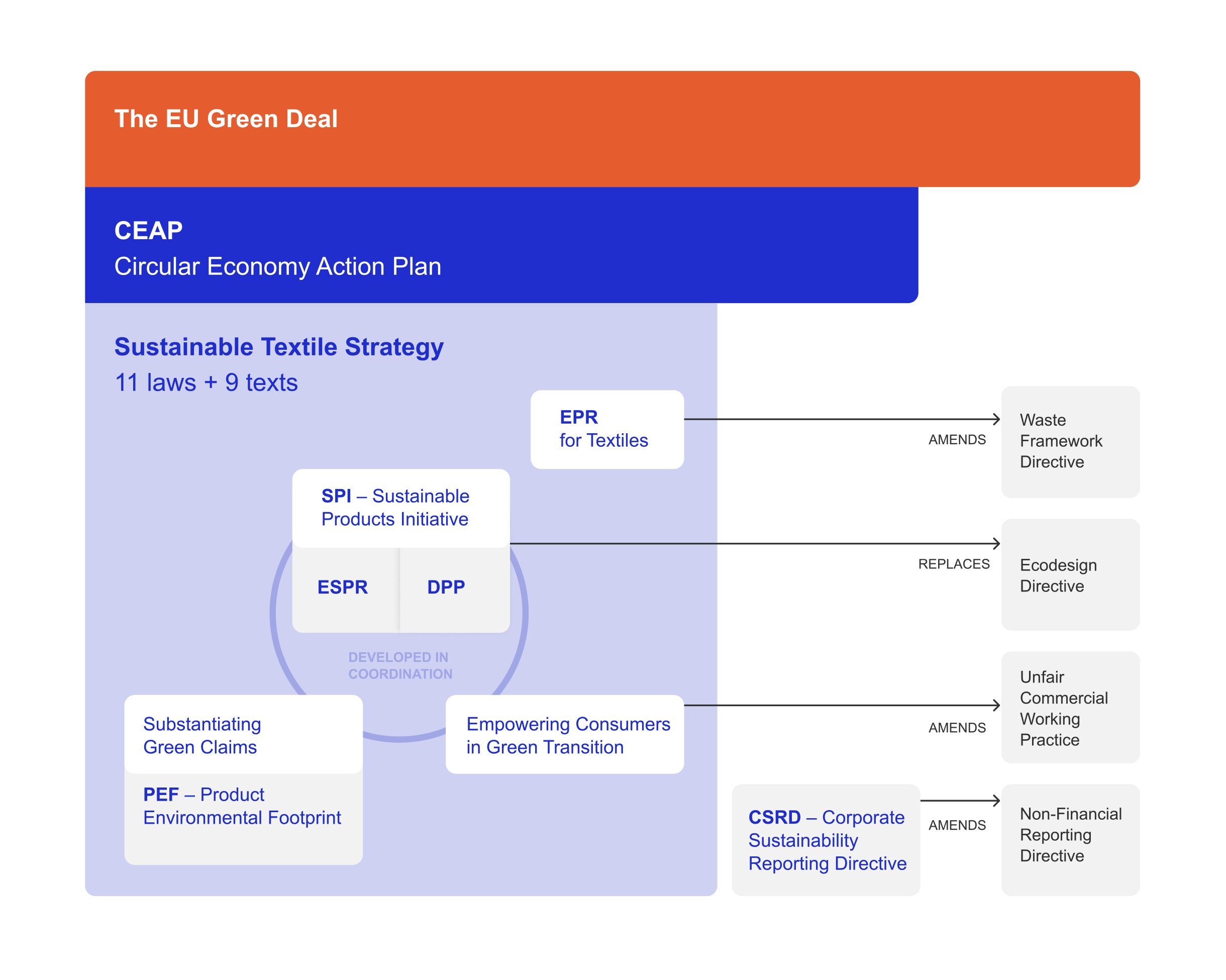 The EU Green Deal

CEAP
Circular Economy Action Plan

Sustainable Textile Strategy
11 laws + 9 texts

EPR
for Textiles

AMENDS

Waste
Framework
Directive

SPI – Sustainable
Products Initiative

ESPR

DPP

REPLACES

Ecodesign
Directive

DEVELOPED IN
COORDINATION

Substantiating
Green Claims

PEF – Product
Environmental Footprint

Empowering Consumers
in Green Transition

AMENDS

Unfair
Commercial
Working
Practice

CSRD – Corporate
Sustainability
Reporting Directive

AMENDS

Non-Financial
Reporting
Directive